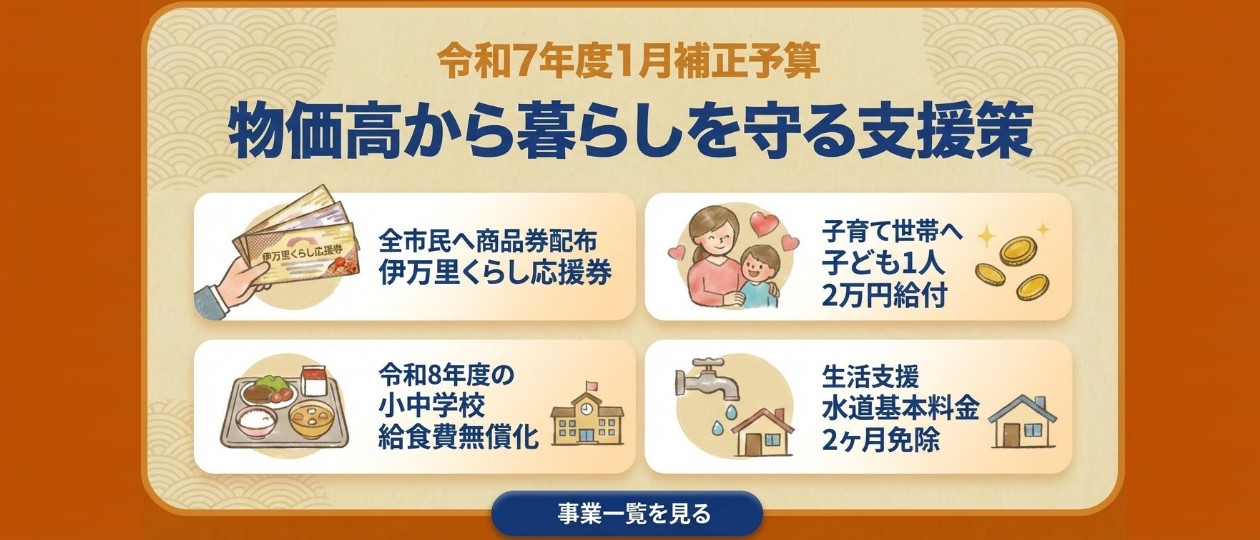 令和7年度1月補正予算

物価高から暮らしを守る支援策

伊万里くらし応援券

全市民へ商品券配布
伊万里くらし応援券

子育て世帯へ
子ども1人
2万円給付

令和8年度の
小中学校
給食費無償化

生活支援
水道基本料金
2ヶ月免除

事業一覧を見る